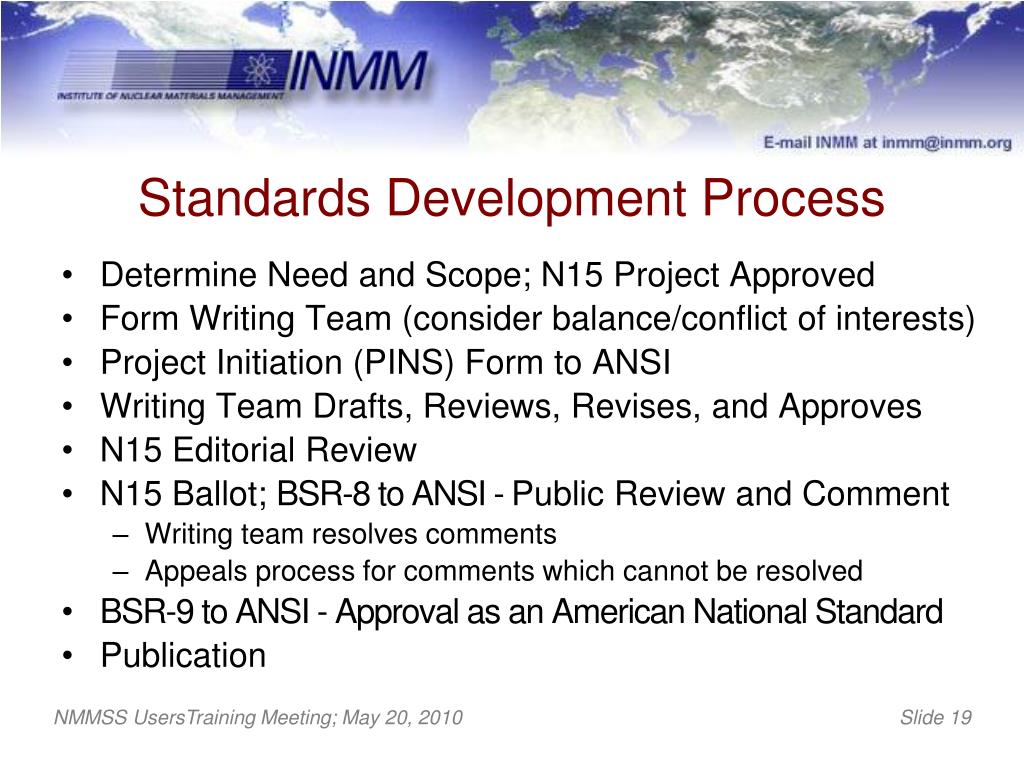 INMM
INSTITUTE OF NUCLEAR MATERIALS MANAGEMENT
E-mail INMM at inmm@inmm.org

Standards Development Process

• Determine Need and Scope; N15 Project Approved
• Form Writing Team (consider balance/conflict of interests)
• Project Initiation (PINS) Form to ANSI
• Writing Team Drafts, Reviews, Revises, and Approves
• N15 Editorial Review
• N15 Ballot; BSR-8 to ANSI - Public Review and Comment
– Writing team resolves comments
– Appeals process for comments which cannot be resolved
• BSR-9 to ANSI - Approval as an American National Standard
• Publication

NMMSS UsersTraining Meeting; May 20, 2010
Slide 19